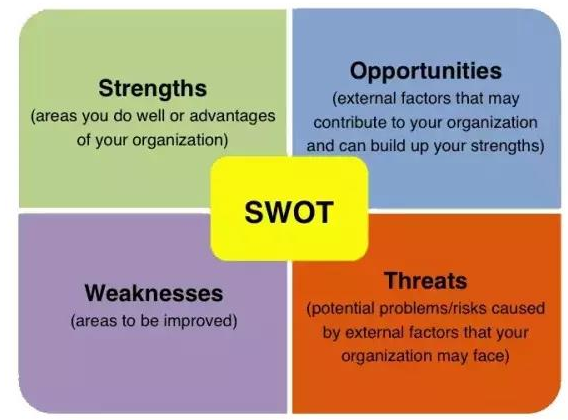 Strengths
(areas you do well or advantages of your organization)

Opportunities
(external factors that may contribute to your organization and can build up your strengths)

SWOT

Weaknesses
(areas to be improved)

Threats
(potential problems/risks caused by external factors that your organization may face)